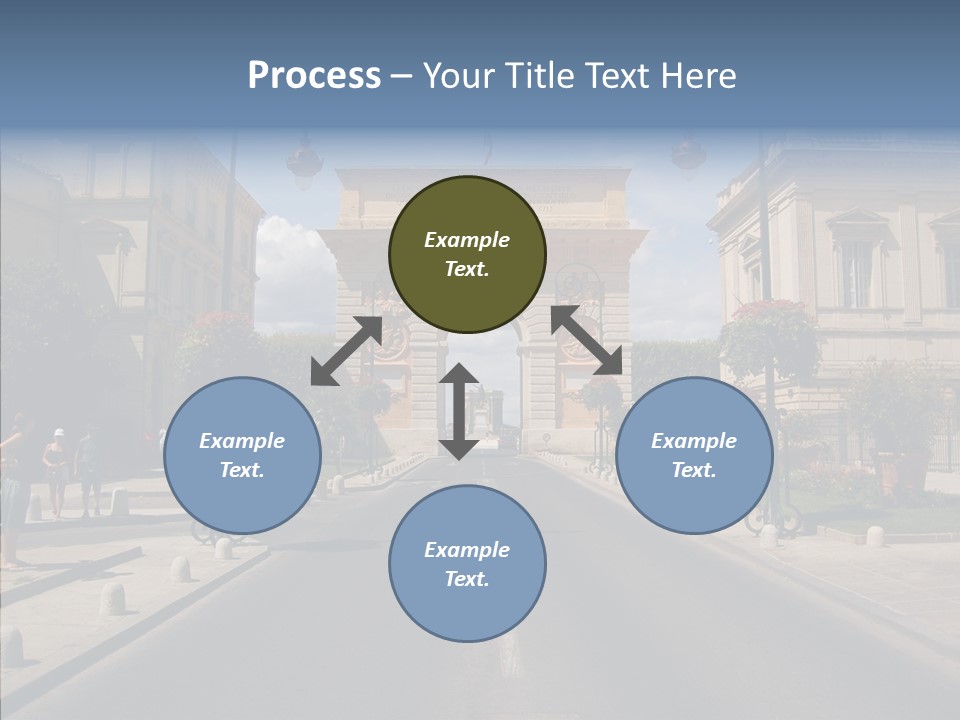 Process – Your Title Text Here

Example Text.

Example Text.

Example Text.

Example Text.